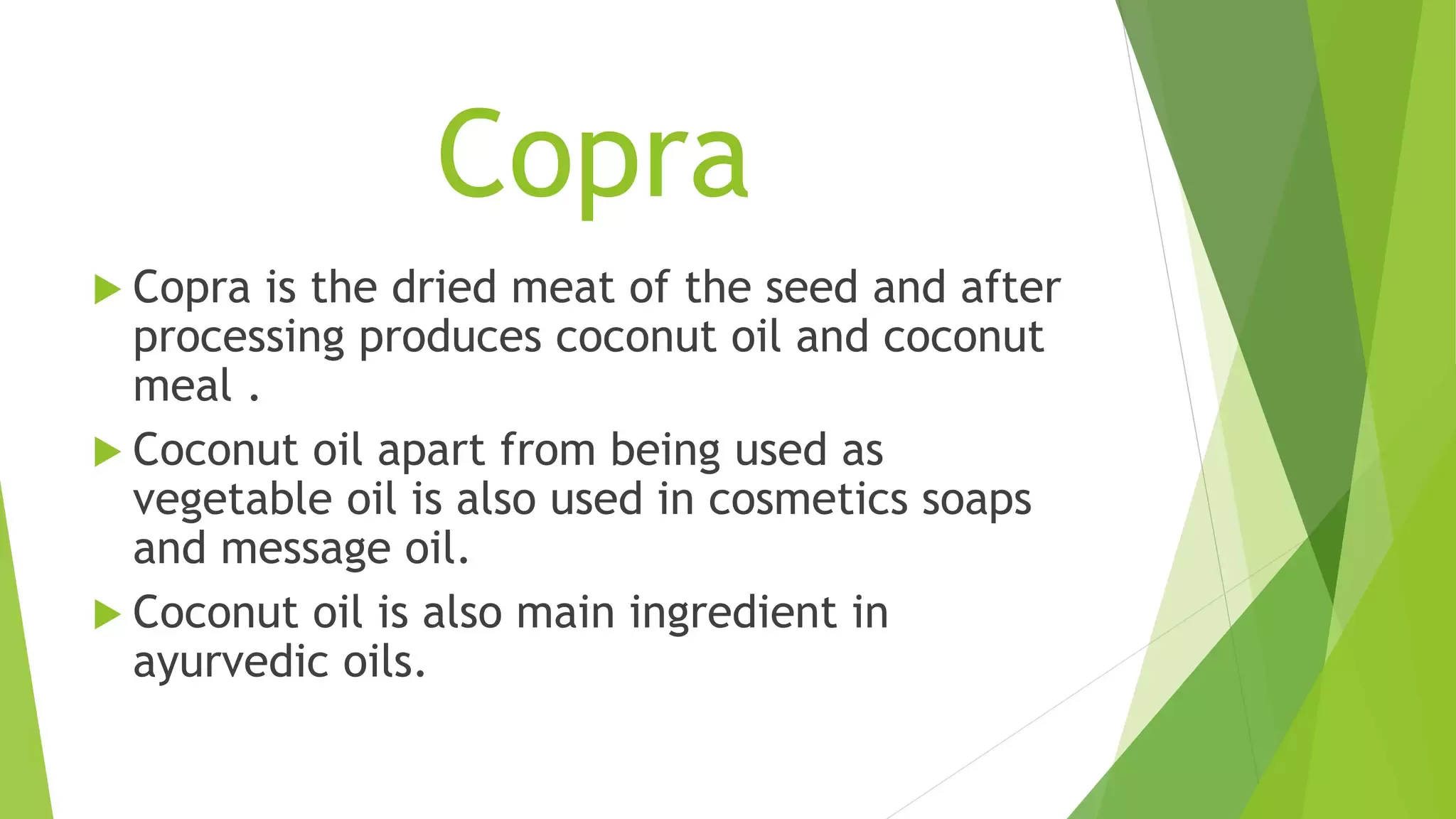 Copra

Copra is the dried meat of the seed and after processing produces coconut oil and coconut meal .

Coconut oil apart from being used as vegetable oil is also used in cosmetics soaps and message oil.

Coconut oil is also main ingredient in ayurvedic oils.